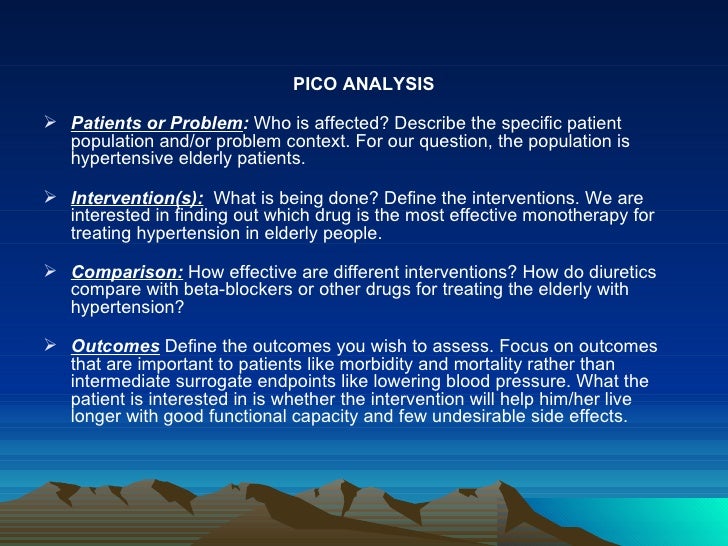 PICO ANALYSIS

➢ Patients or Problem: Who is affected? Describe the specific patient population and/or problem context. For our question, the population is hypertensive elderly patients.

➢ Intervention(s): What is being done? Define the interventions. We are interested in finding out which drug is the most effective monotherapy for treating hypertension in elderly people.

➢ Comparison: How effective are different interventions? How do diuretics compare with beta-blockers or other drugs for treating the elderly with hypertension?

➢ Outcomes Define the outcomes you wish to assess. Focus on outcomes that are important to patients like morbidity and mortality rather than intermediate surrogate endpoints like lowering blood pressure. What the patient is interested in is whether the intervention will help him/her live longer with good functional capacity and few undesirable side effects.